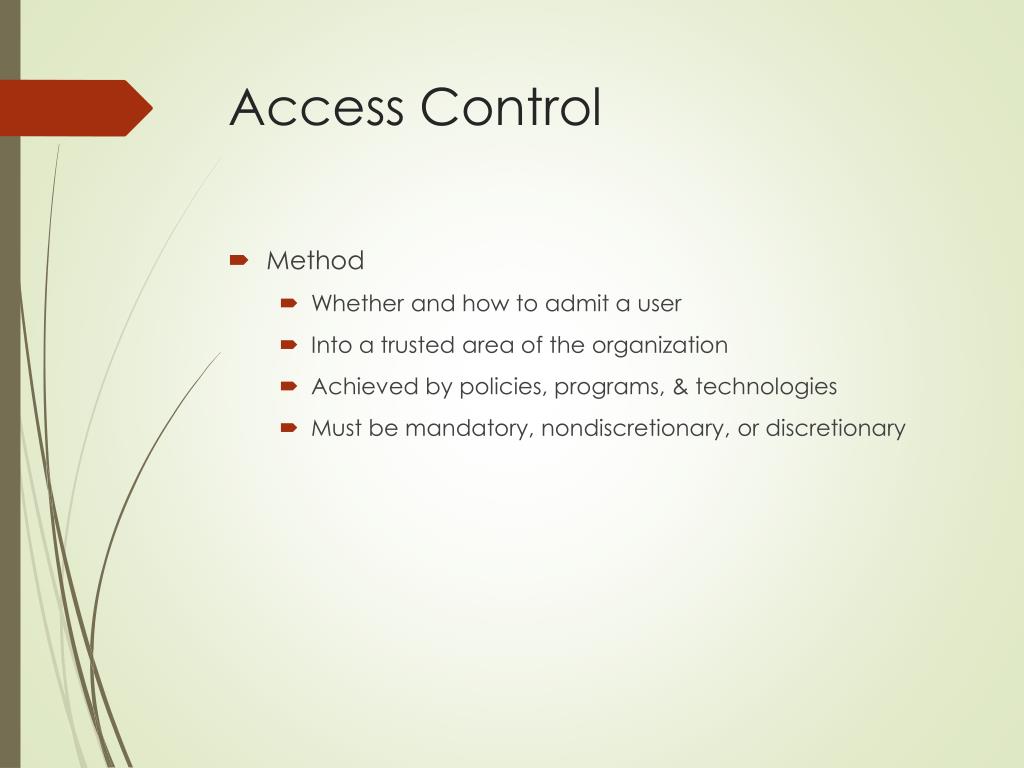 Access Control

Method

Whether and how to admit a user

Into a trusted area of the organization

Achieved by policies, programs, & technologies

Must be mandatory, nondiscretionary, or discretionary